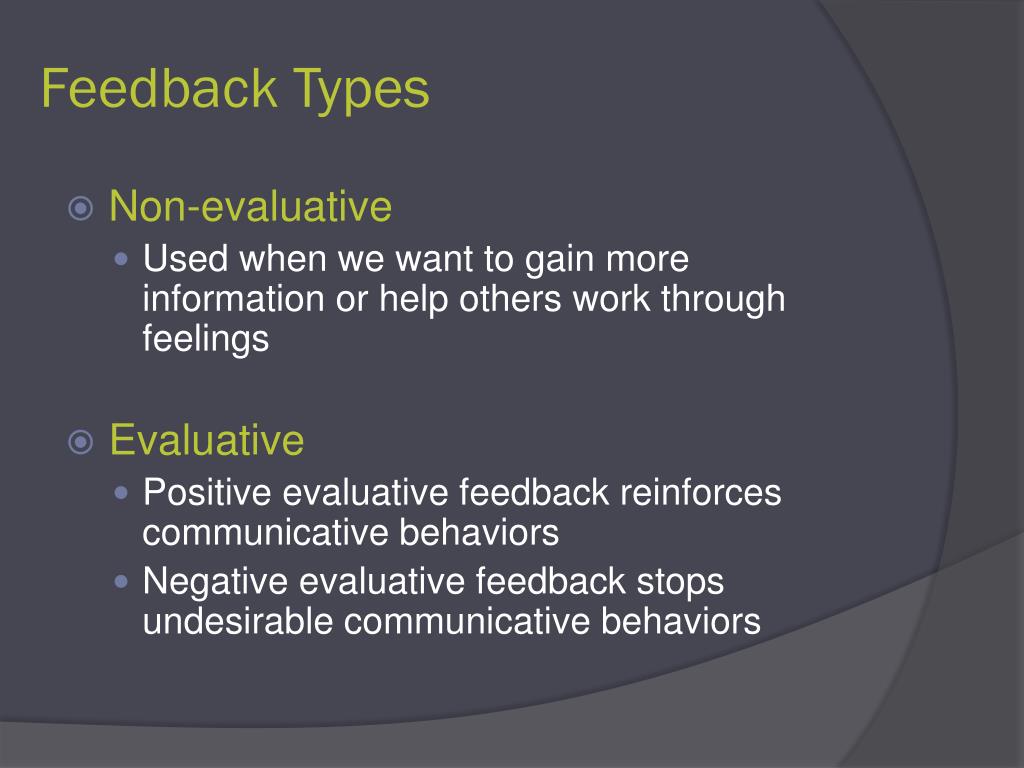 Feedback Types

Non-evaluative

Used when we want to gain more information or help others work through feelings

Evaluative

Positive evaluative feedback reinforces communicative behaviors

Negative evaluative feedback stops undesirable communicative behaviors